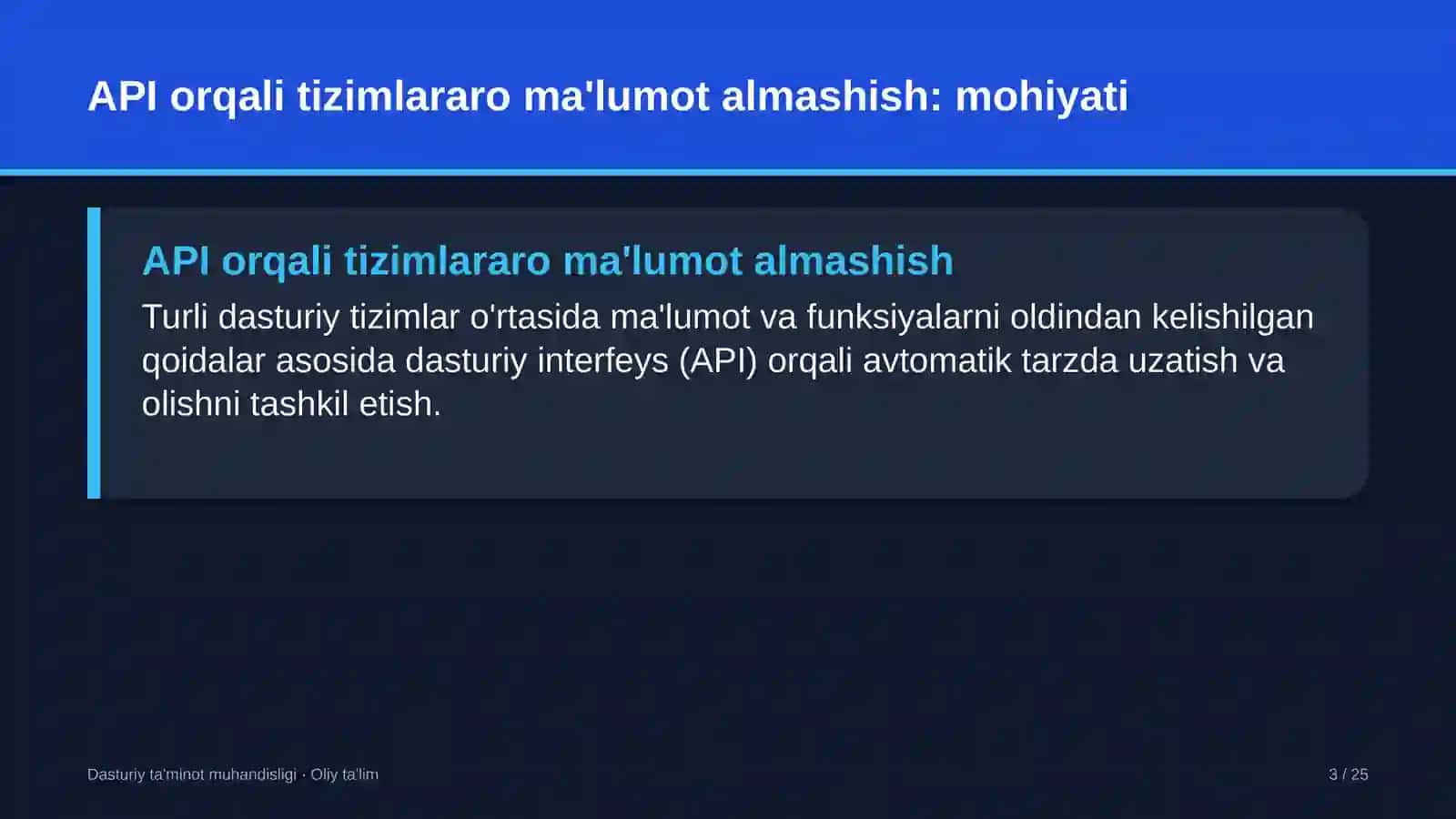 API orqali tizimlararo ma'lumot almashish: mohiyati

API orqali tizimlararo ma'lumot almashish

Turli dasturiy tizimlar o'rtasida ma'lumot va funksiyalarni oldindan kelishilgan qoidalar asosida dasturiy interfeys (API) orqali avtomatik tarzda uzatish va olishni tashkil etish.

Dasturiy ta'minot muhandisligi · Oliy ta'lim

3 / 25